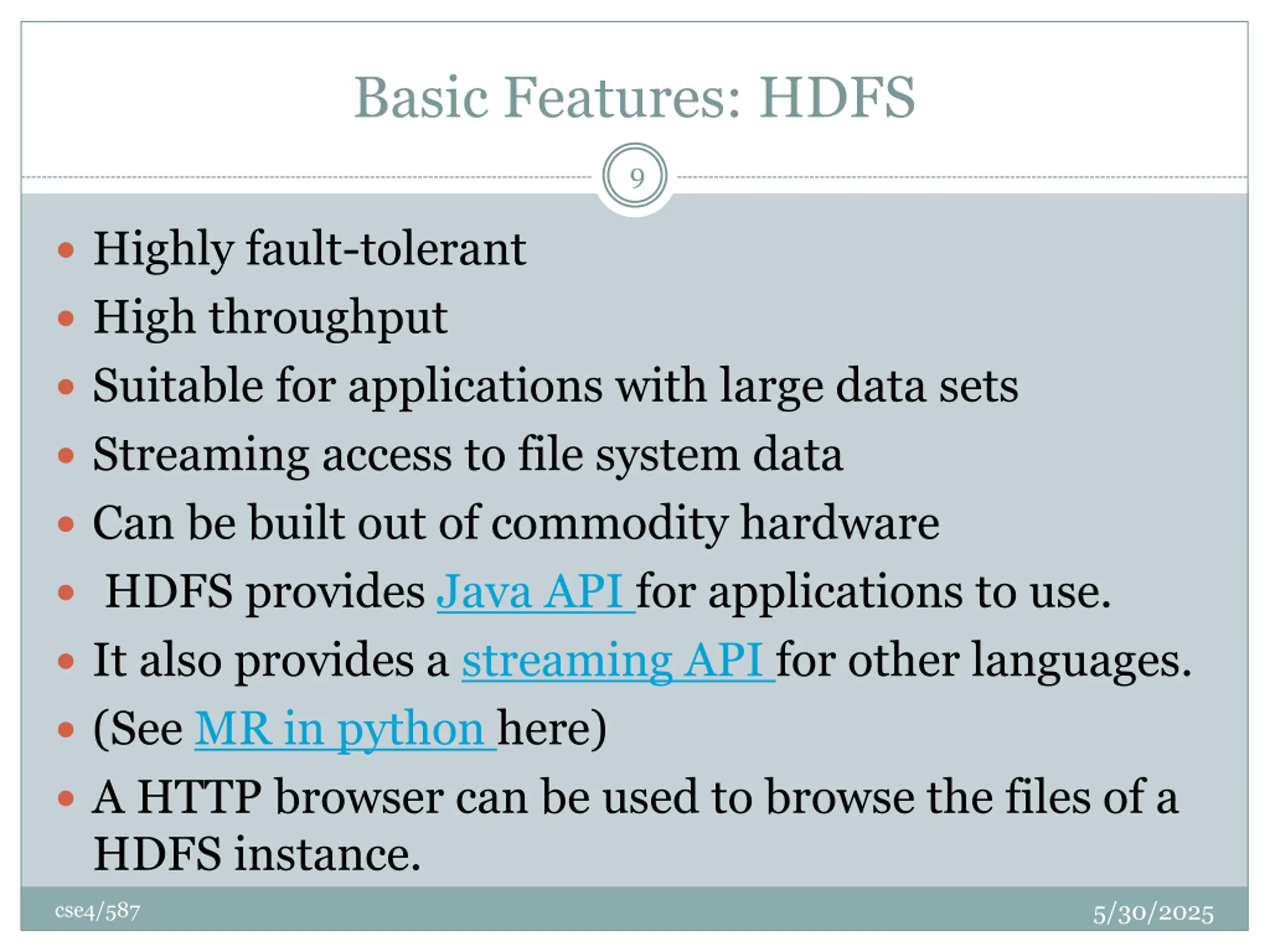 Basic Features: HDFS

9

- Highly fault-tolerant
- High throughput
- Suitable for applications with large data sets
- Streaming access to file system data
- Can be built out of commodity hardware
- HDFS provides Java API for applications to use.
- It also provides a streaming API for other languages.
- (See MR in python here)
- A HTTP browser can be used to browse the files of a HDFS instance.

cse4/587

5/30/2025